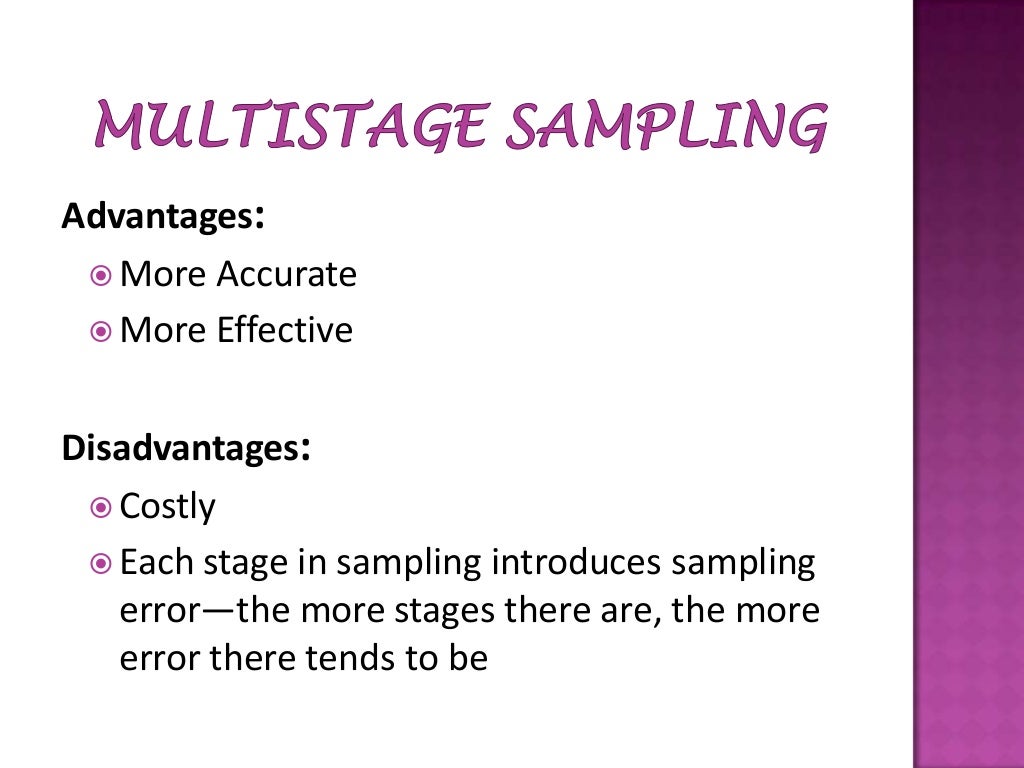 MULTISTAGE SAMPLING

Advantages:

More Accurate

More Effective

Disadvantages:

Costly

Each stage in sampling introduces sampling error—the more stages there are, the more error there tends to be